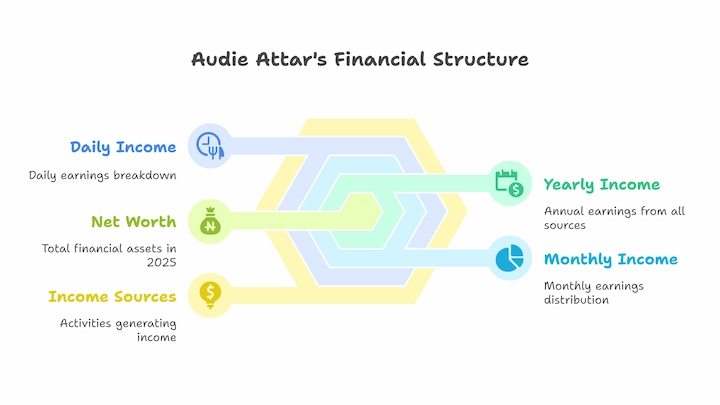 Audie Attar's Financial Structure

Daily Income

Daily earnings breakdown

Net Worth

Total financial assets in 2025

Income Sources

Activities generating income

Yearly Income

Annual earnings from all sources

Monthly Income

Monthly earnings distribution